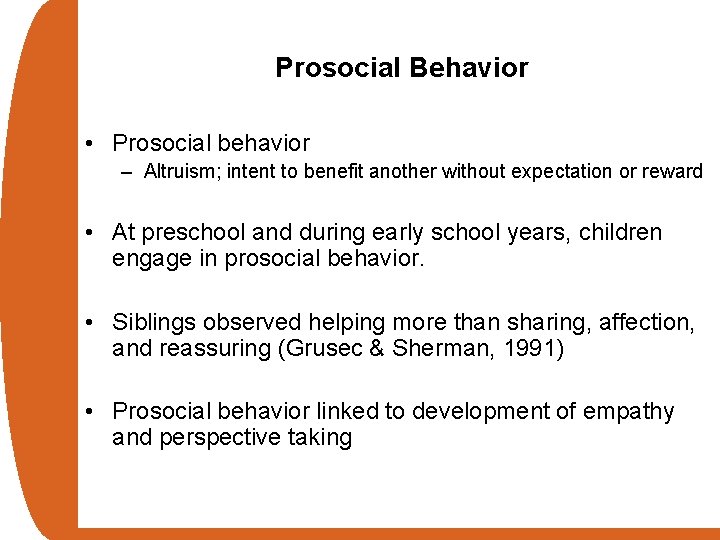 Prosocial Behavior

• Prosocial behavior
– Altruism; intent to benefit another without expectation or reward

• At preschool and during early school years, children engage in prosocial behavior.

• Siblings observed helping more than sharing, affection, and reassuring (Grusec & Sherman, 1991)

• Prosocial behavior linked to development of empathy and perspective taking